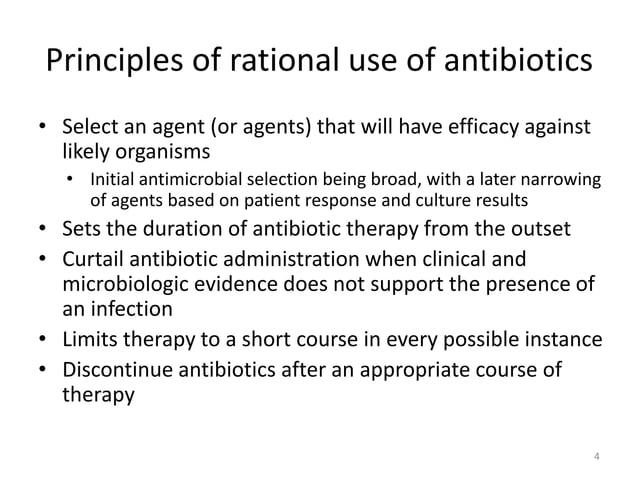 Principles of rational use of antibiotics

• Select an agent (or agents) that will have efficacy against likely organisms
  • Initial antimicrobial selection being broad, with a later narrowing of agents based on patient response and culture results
• Sets the duration of antibiotic therapy from the outset
• Curtail antibiotic administration when clinical and microbiologic evidence does not support the presence of an infection
• Limits therapy to a short course in every possible instance
• Discontinue antibiotics after an appropriate course of therapy

4